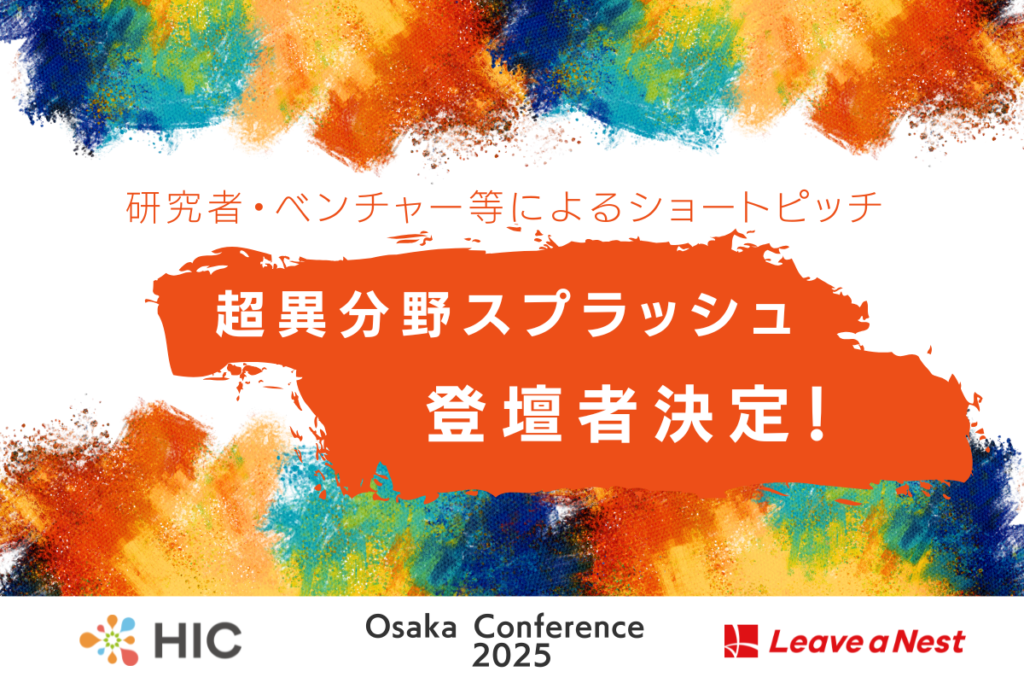 研究者・ベンチャー等によるショートピッチ

超異分野スプラッシュ

登壇者決定！

HIC

Osaka Conference 2025

Leave a Nest